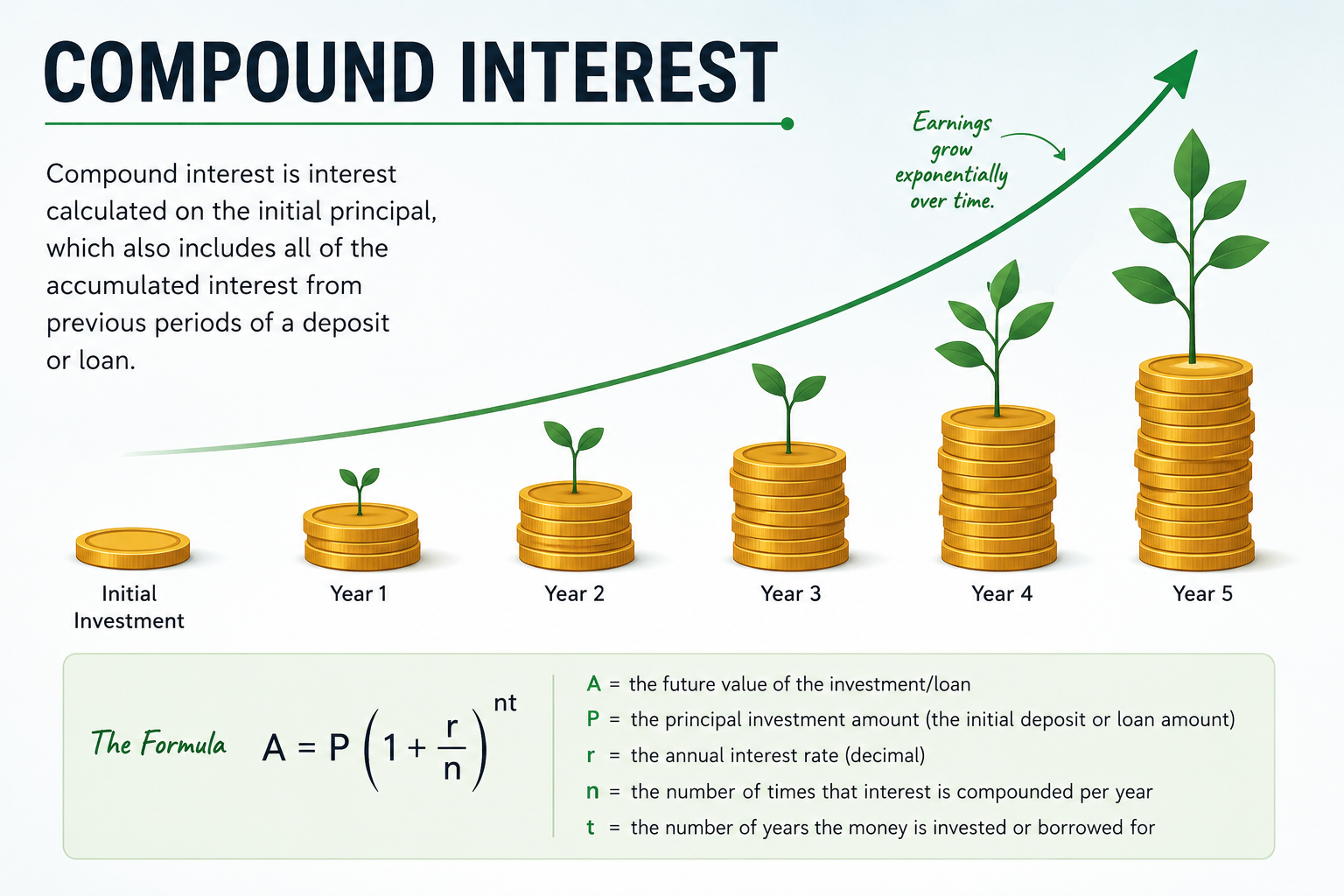 COMPOUND INTEREST

Compound interest is interest calculated on the initial principal, which also includes all of the accumulated interest from previous periods of a deposit or loan.

Earnings grow exponentially over time.

Initial Investment

Year 1

Year 2

Year 3

Year 4

Year 5

The Formula $A = P\left(1 + \frac{r}{n}\right)^{nt}$

A = the future value of the investment/loan
P = the principal investment amount (the initial deposit or loan amount)
r = the annual interest rate (decimal)
n = the number of times that interest is compounded per year
t = the number of years the money is invested or borrowed for